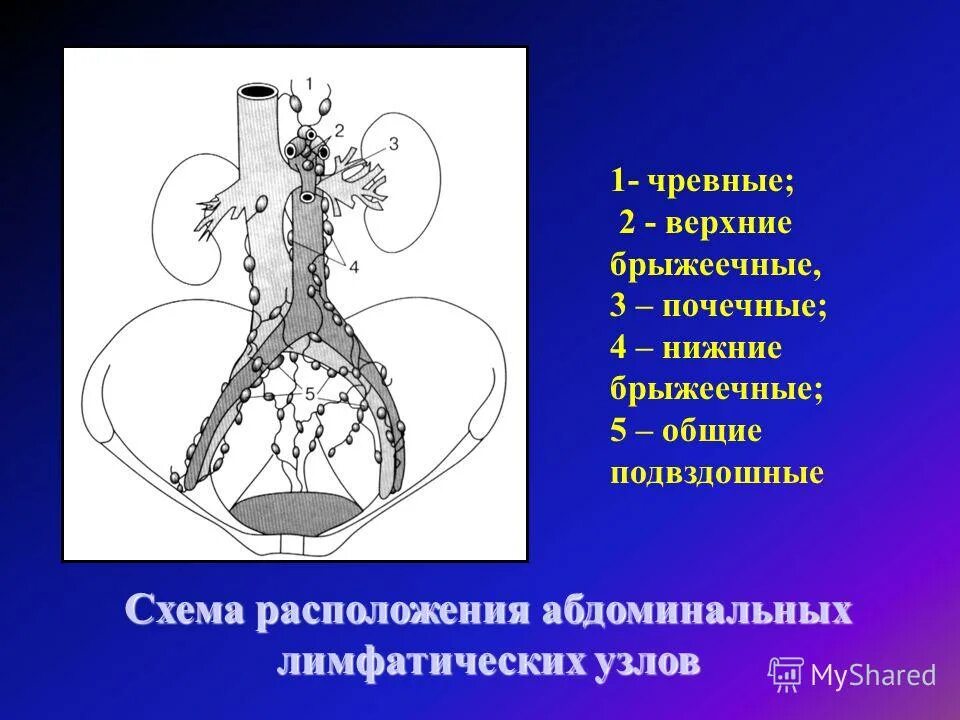 1
2
3
4
5

1- чревные;
2 - верхние брыжеечные,
3 – почечные;
4 – нижние брыжеечные;
5 – общие подвздошные

Схема расположения абдоминальных лимфатических узлов

MyShared